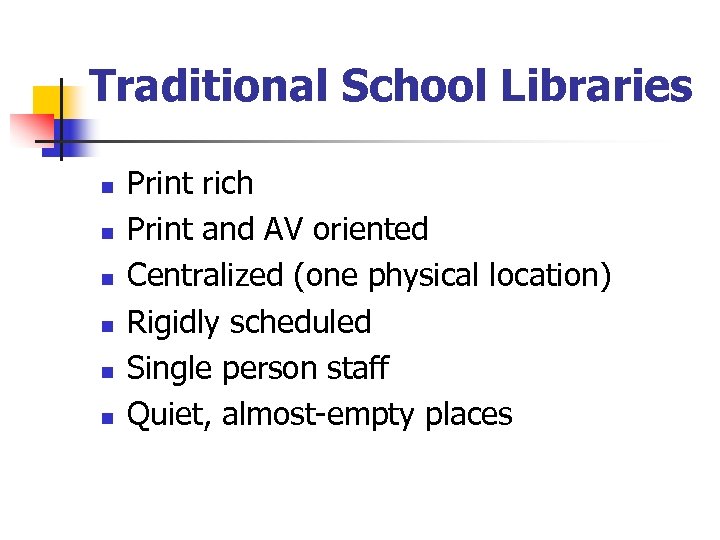 Traditional School Libraries

- Print rich
- Print and AV oriented
- Centralized (one physical location)
- Rigidly scheduled
- Single person staff
- Quiet, almost-empty places